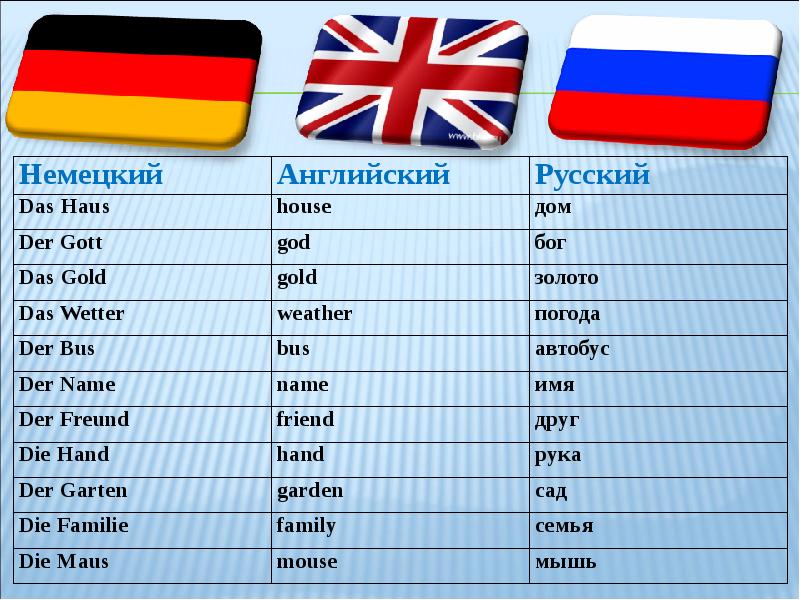 | Немецкий | Английский | Русский |
|---|---|---|
| Das Haus | house | дом |
| Der Gott | god | бог |
| Das Gold | gold | золото |
| Das Wetter | weather | погода |
| Der Bus | bus | автобус |
| Der Name | name | имя |
| Der Freund | friend | друг |
| Die Hand | hand | рука |
| Der Garten | garden | сад |
| Die Familie | family | семья |
| Die Maus | mouse | мышь |